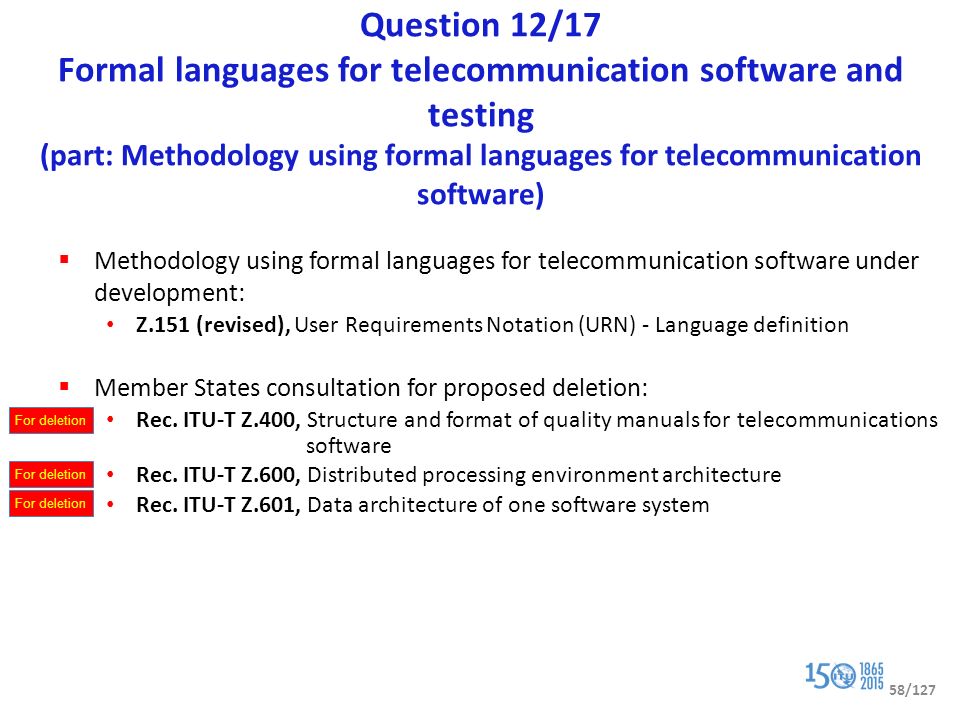 Question 12/17
Formal languages for telecommunication software and testing
(part: Methodology using formal languages for telecommunication software)

▪ Methodology using formal languages for telecommunication software under development:
• **Z.151 (revised),** User Requirements Notation (URN) - Language definition

▪ Member States consultation for proposed deletion:
For deletion • **Rec. ITU-T Z.400,** Structure and format of quality manuals for telecommunications software
For deletion • **Rec. ITU-T Z.600,** Distributed processing environment architecture
For deletion • **Rec. ITU-T Z.601,** Data architecture of one software system

150 ITU 1865 2015
58/127